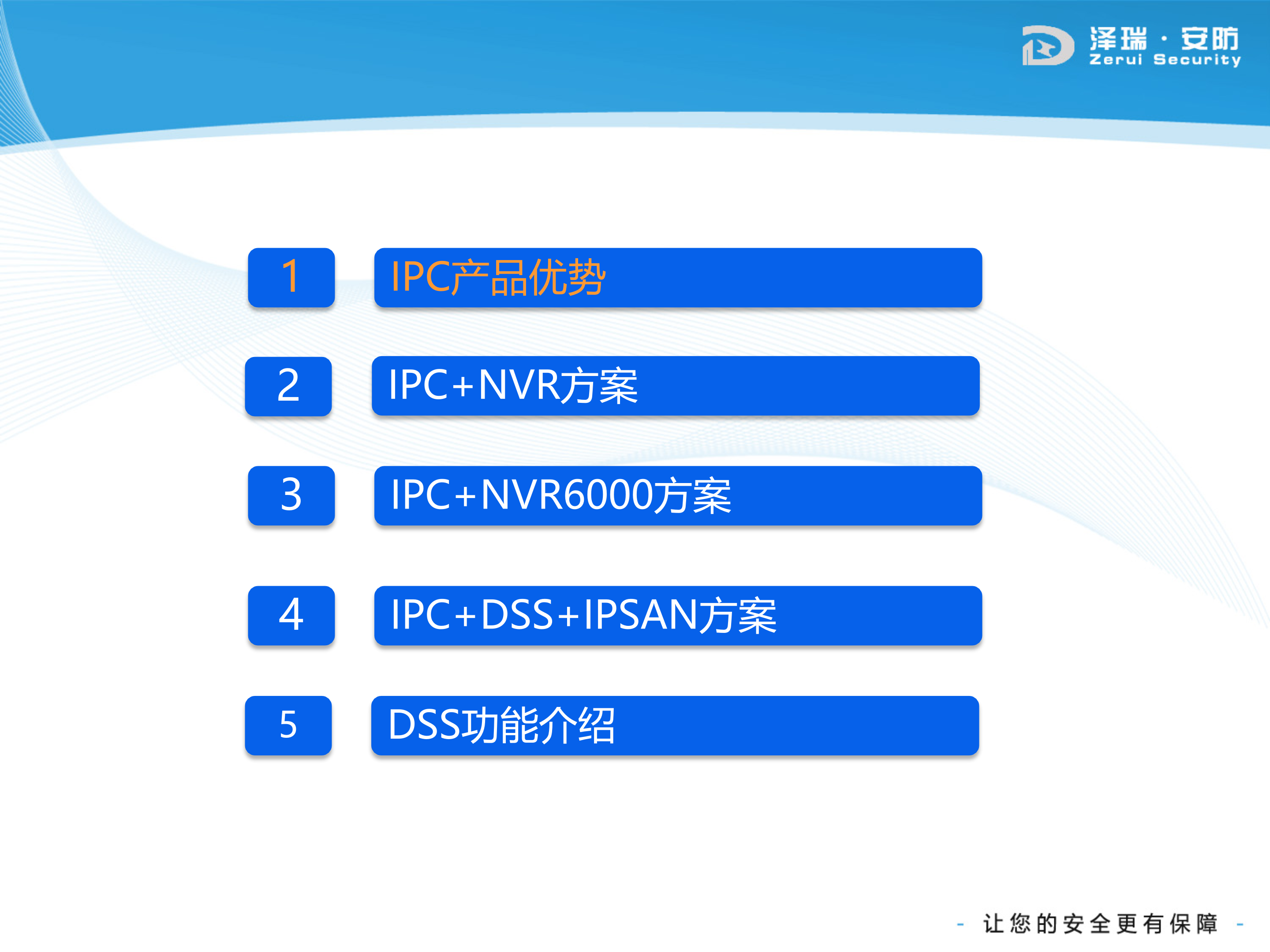 泽瑞 · 安防
Zerui Security

1 IPC产品优势

2 IPC+NVR方案

3 IPC+NVR6000方案

4 IPC+DSS+IPSAN方案

5 DSS功能介绍

- 让您的安全更有保障 -